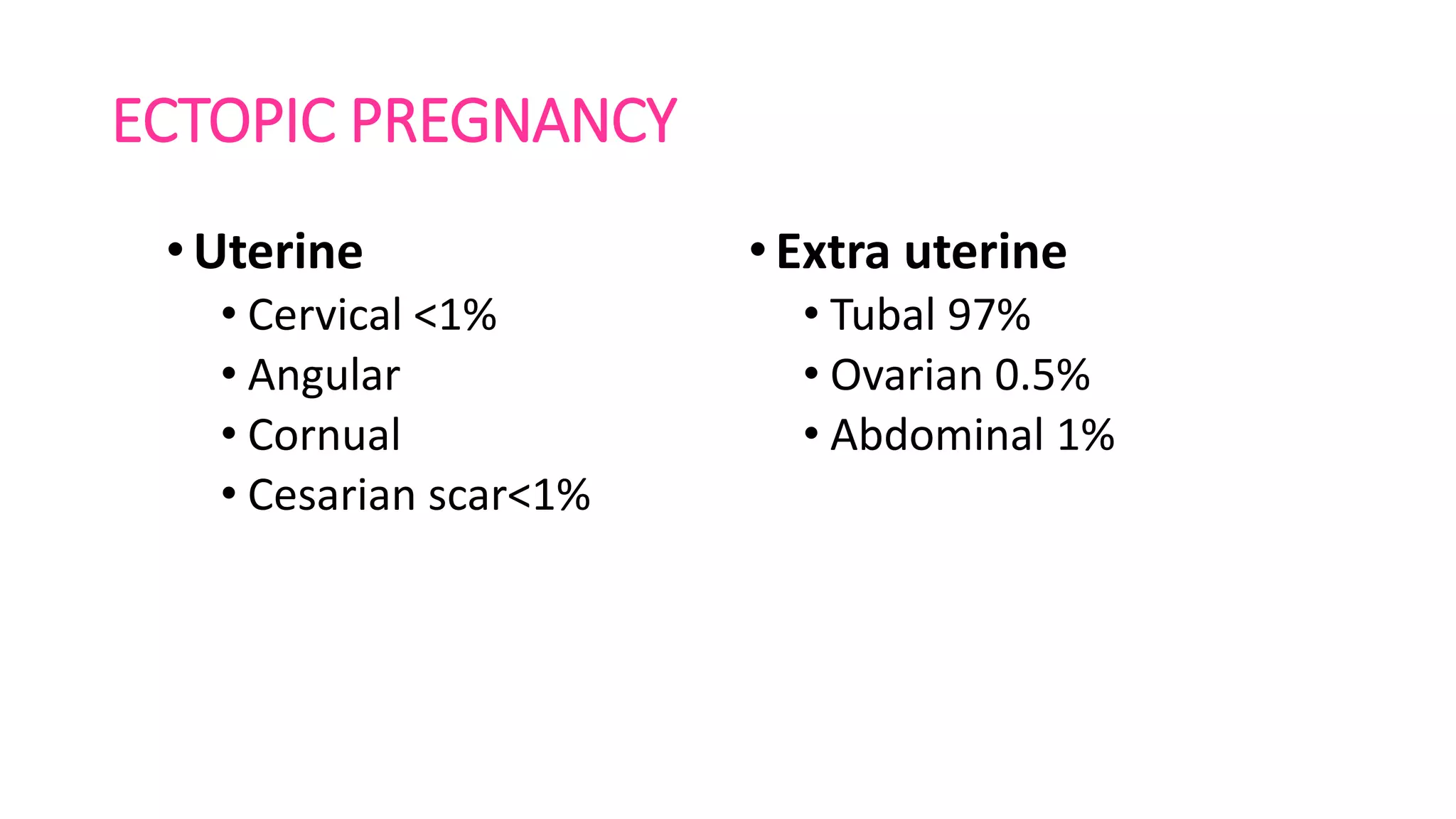 ECTOPIC PREGNANCY

• Uterine
  • Cervical <1%
  • Angular
  • Cornual
  • Cesarian scar<1%

• Extra uterine
  • Tubal 97%
  • Ovarian 0.5%
  • Abdominal 1%